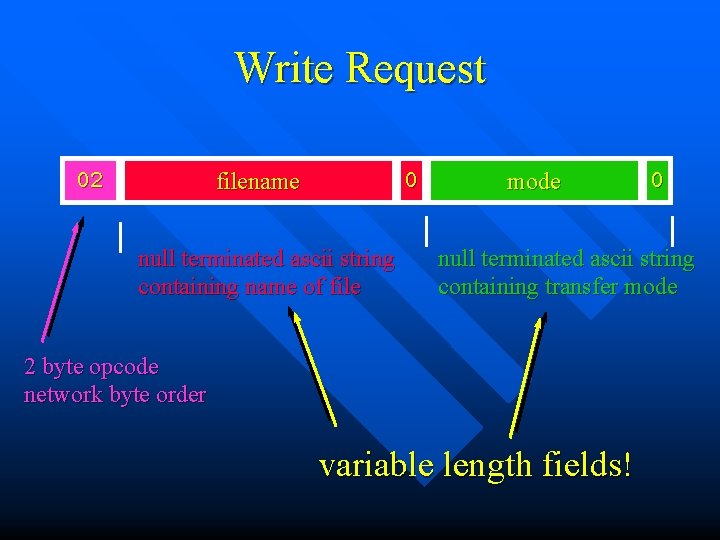 Write Request

02 filename 0 mode 0

null terminated ascii string containing name of file

null terminated ascii string containing transfer mode

2 byte opcode network byte order

variable length fields!